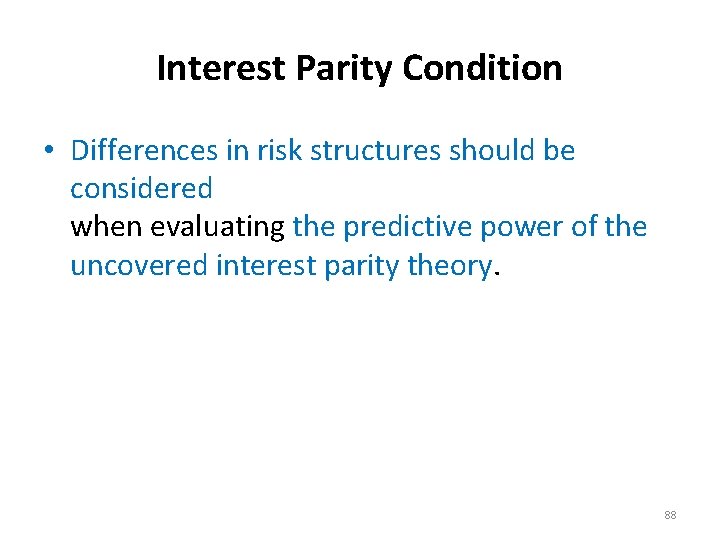 Interest Parity Condition

• Differences in risk structures should be considered
when evaluating the predictive power of the uncovered interest parity theory.

88